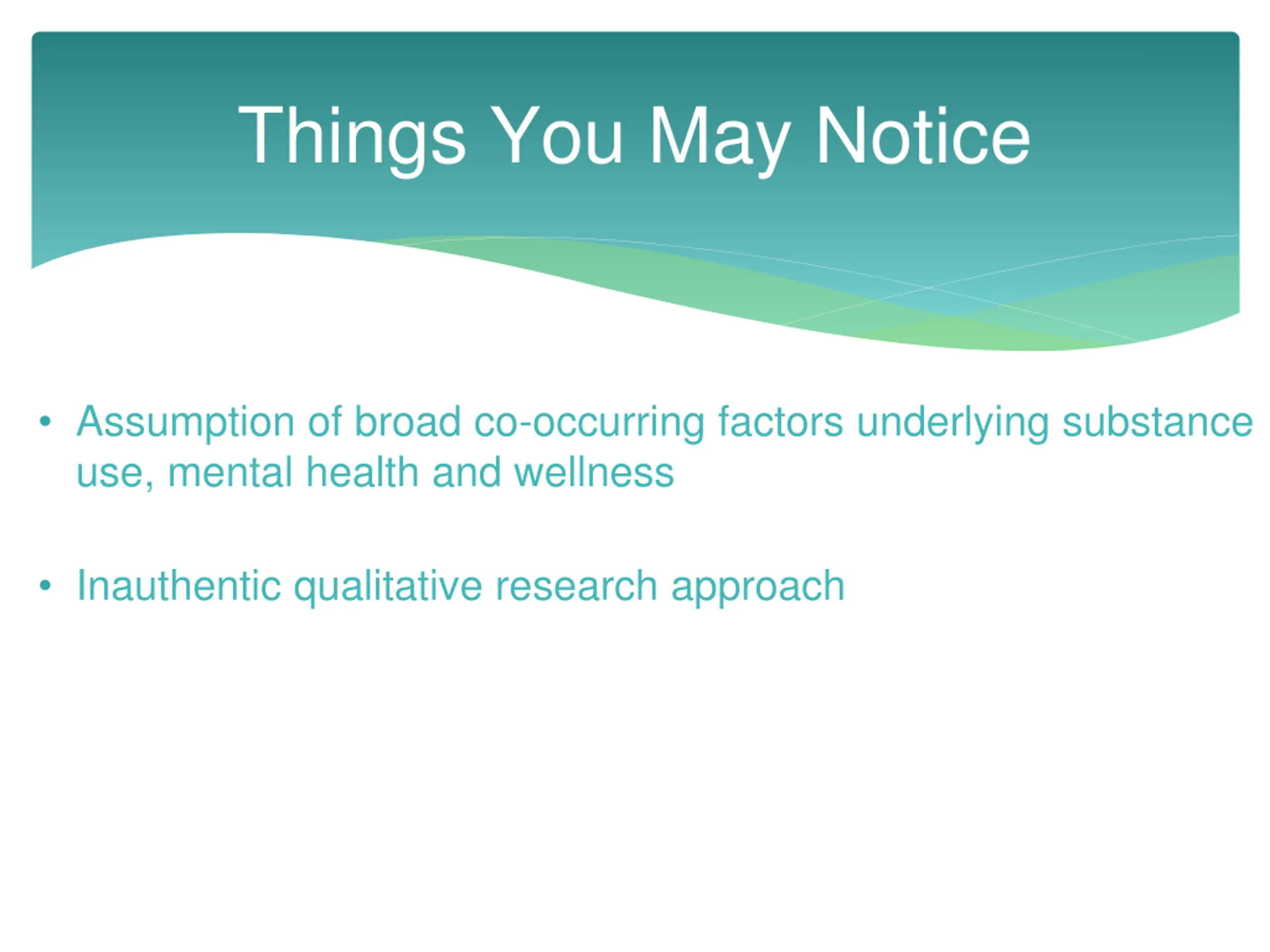 Things You May Notice

• Assumption of broad co-occurring factors underlying substance use, mental health and wellness

• Inauthentic qualitative research approach